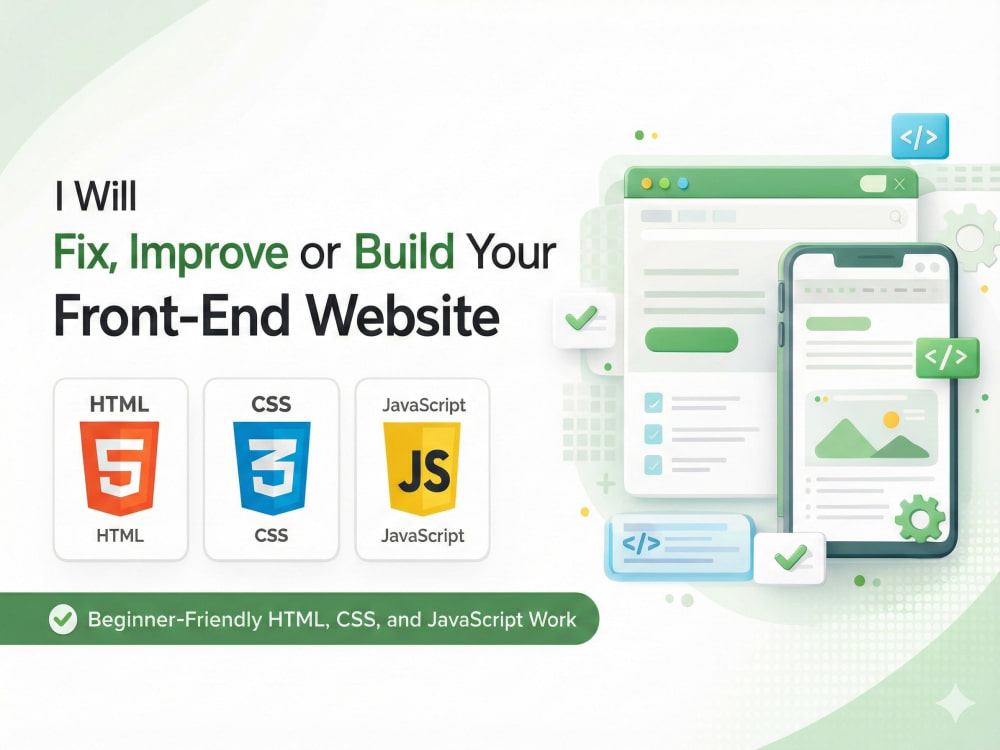 I Will

Fix, Improve or Build Your

Front-End Website

HTML
5
HTML

CSS
3
CSS

JavaScript
JS
JavaScript

Beginner-Friendly HTML, CSS, and JavaScript Work

</>

</>

</>